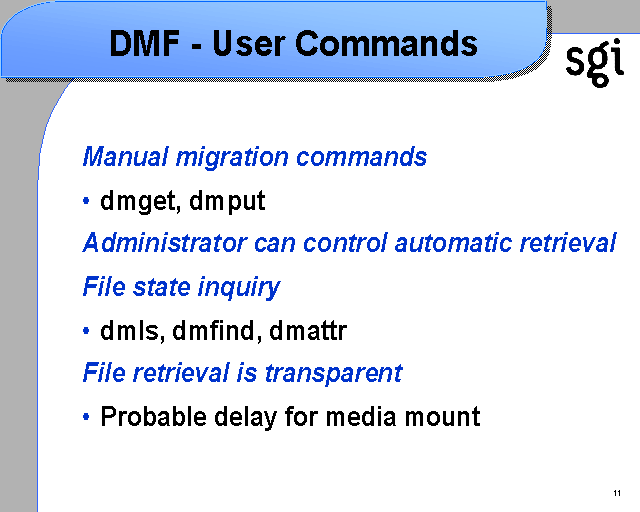 DMF - User Commands

sgi

Manual migration commands

• dmget, dmput

Administrator can control automatic retrieval

File state inquiry

• dmls, dmfind, dmattr

File retrieval is transparent

• Probable delay for media mount

11